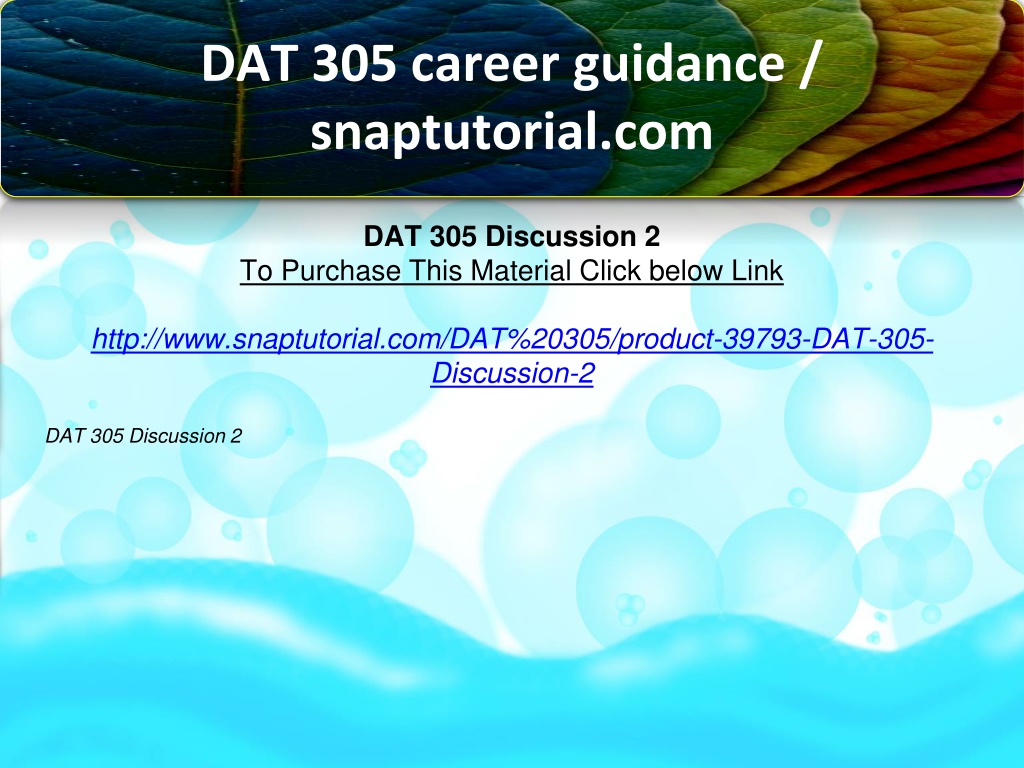 DAT 305 career guidance / snaptutorial.com

DAT 305 Discussion 2
To Purchase This Material Click below Link

http://www.snaptutorial.com/DAT%20305/product-39793-DAT-305-Discussion-2

DAT 305 Discussion 2